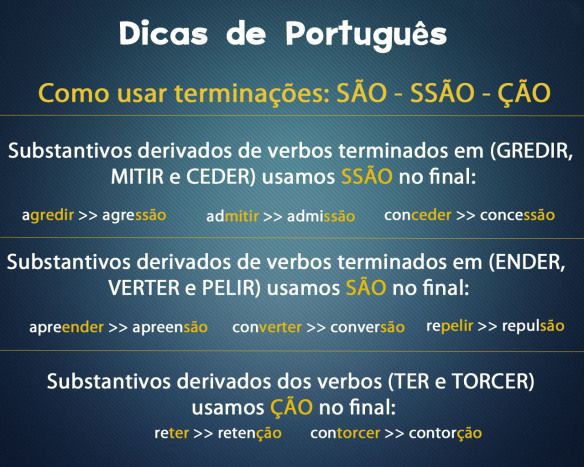 Dicas de Português

Como usar terminações: SÃO - SSÃO - ÇÃO

Substantivos derivados de verbos terminados em (GREDIR, MITIR e CEDER) usamos SSÃO no final:

agredir >> agressão admitir >> admissão conceder >> concessão

Substantivos derivados de verbos terminados em (ENDER, VERTER e PELIR) usamos SÃO no final:

apreender >> apreensão converter >> conversão repelir >> repulsão

Substantivos derivados dos verbos (TER e TORCER) usamos ÇÃO no final:

reter >> retenção contorcer >> contorção